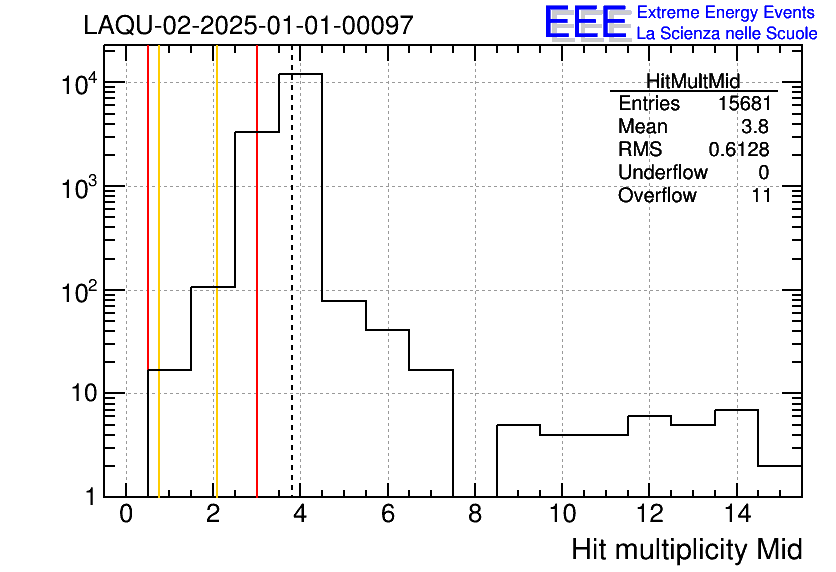 LAQU-02-2025-01-01-00097

EEE Extreme Energy Events
La Scienza nelle Scuole

| HitMultMid | |
|---|---|
| Entries | 15681 |
| Mean | 3.8 |
| RMS | 0.6128 |
| Underflow | 0 |
| Overflow | 11 |

$10^4$
$10^3$
$10^2$
10
1

0 2 4 6 8 10 12 14

Hit multiplicity Mid